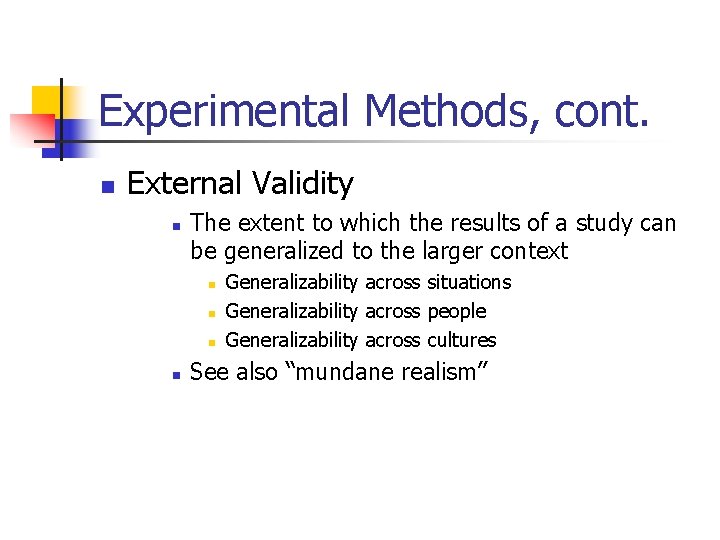 Experimental Methods, cont.

External Validity

The extent to which the results of a study can be generalized to the larger context

Generalizability across situations

Generalizability across people

Generalizability across cultures

See also “mundane realism”